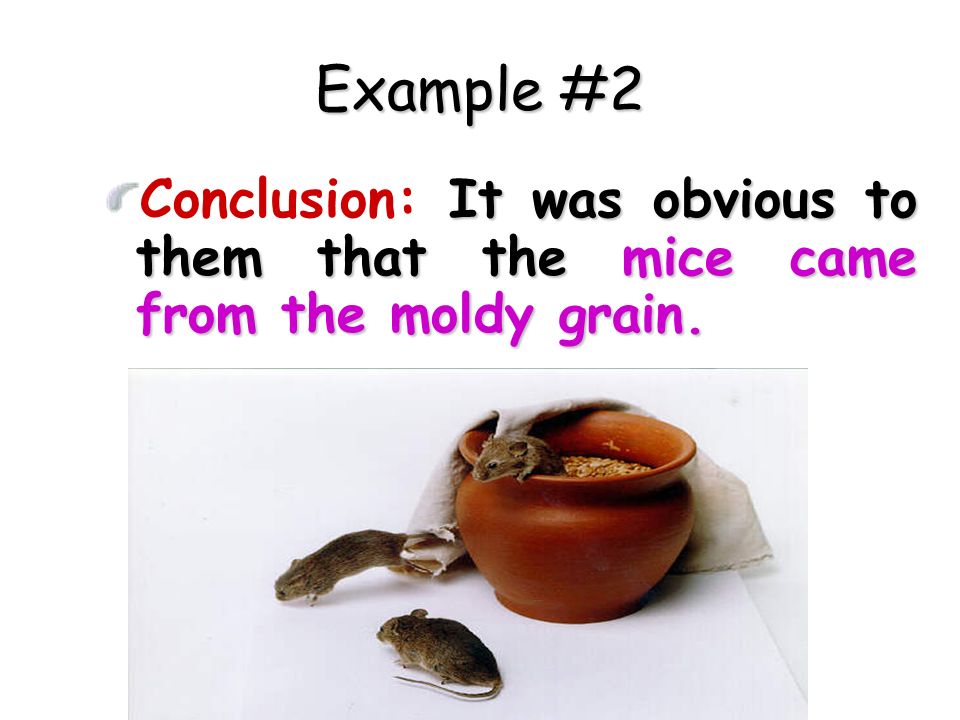 Example #2

Conclusion: It was obvious to them that the mice came from the moldy grain.